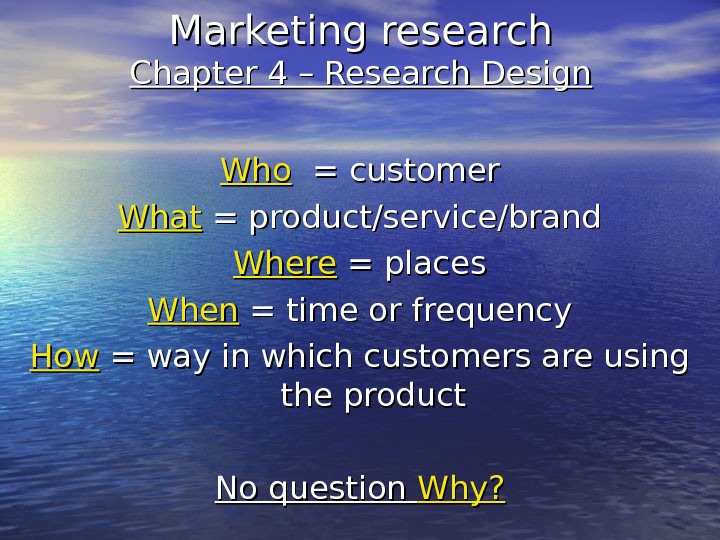 Marketing research
Chapter 4 – Research Design

Who = customer
What = product/service/brand
Where = places
When = time or frequency
How = way in which customers are using the product

No question Why?